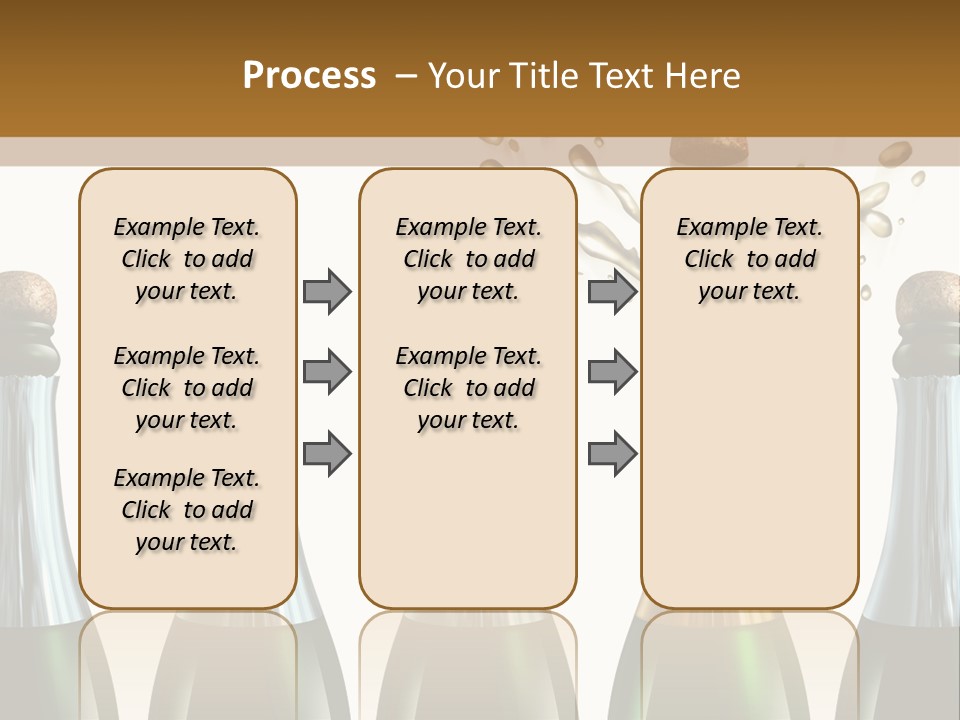 Process – Your Title Text Here

Example Text. Click to add your text.

Example Text. Click to add your text.

Example Text. Click to add your text.

Example Text. Click to add your text.

Example Text. Click to add your text.

Example Text. Click to add your text.